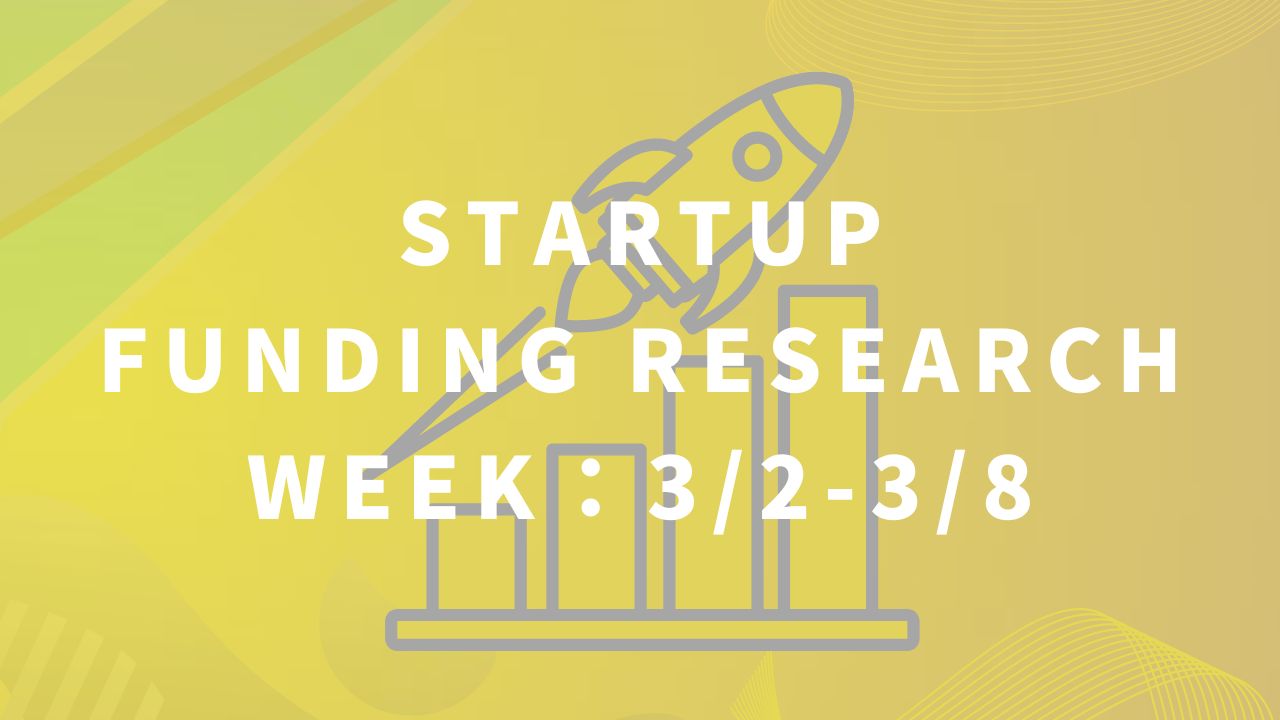 STARTUP
FUNDING RESEARCH
WEEK：3/2-3/8